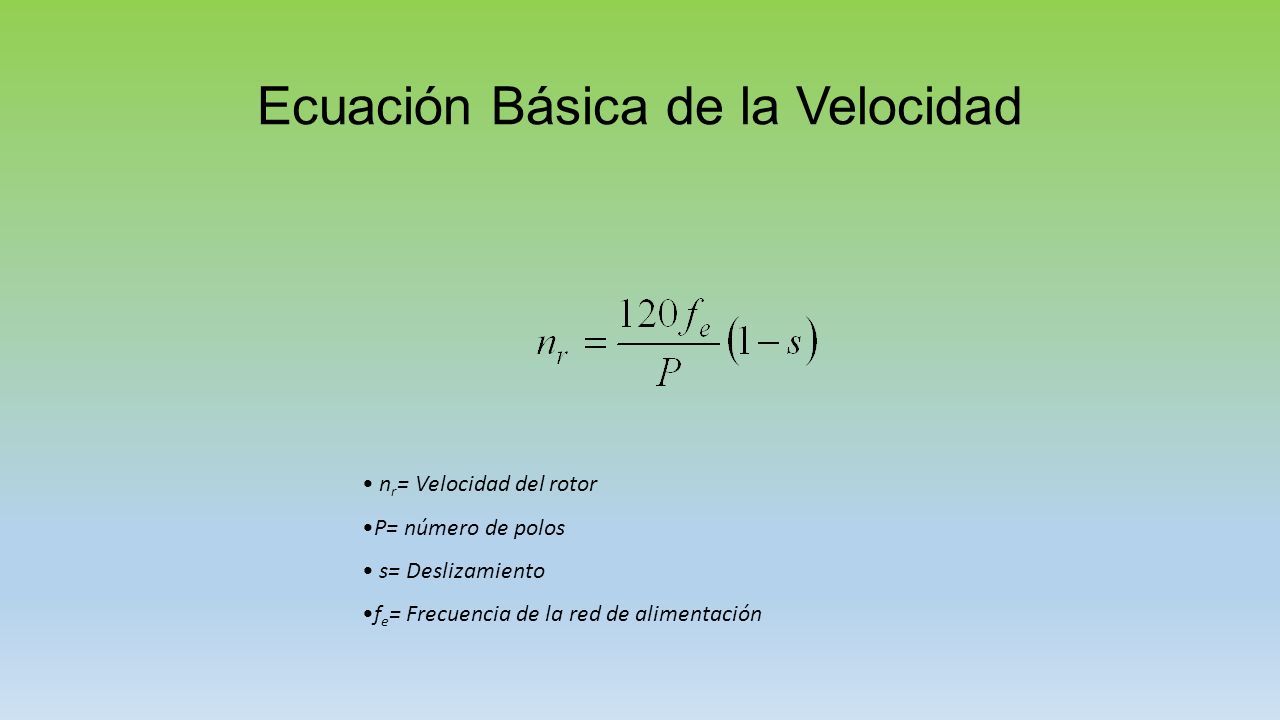 Ecuación Básica de la Velocidad

$n_r = \frac{120 f_e}{P}(1-s)$

• $n_r$= Velocidad del rotor
•P= número de polos
• s= Deslizamiento
•$f_e$= Frecuencia de la red de alimentación